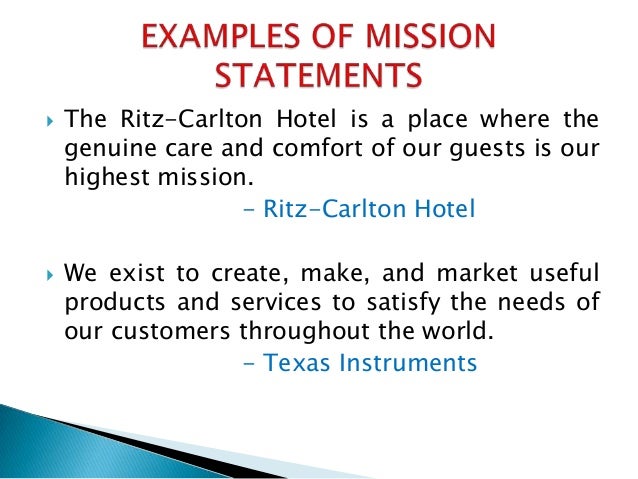 EXAMPLES OF MISSION STATEMENTS

The Ritz-Carlton Hotel is a place where the genuine care and comfort of our guests is our highest mission.

– Ritz-Carlton Hotel

We exist to create, make, and market useful products and services to satisfy the needs of our customers throughout the world.

– Texas Instruments